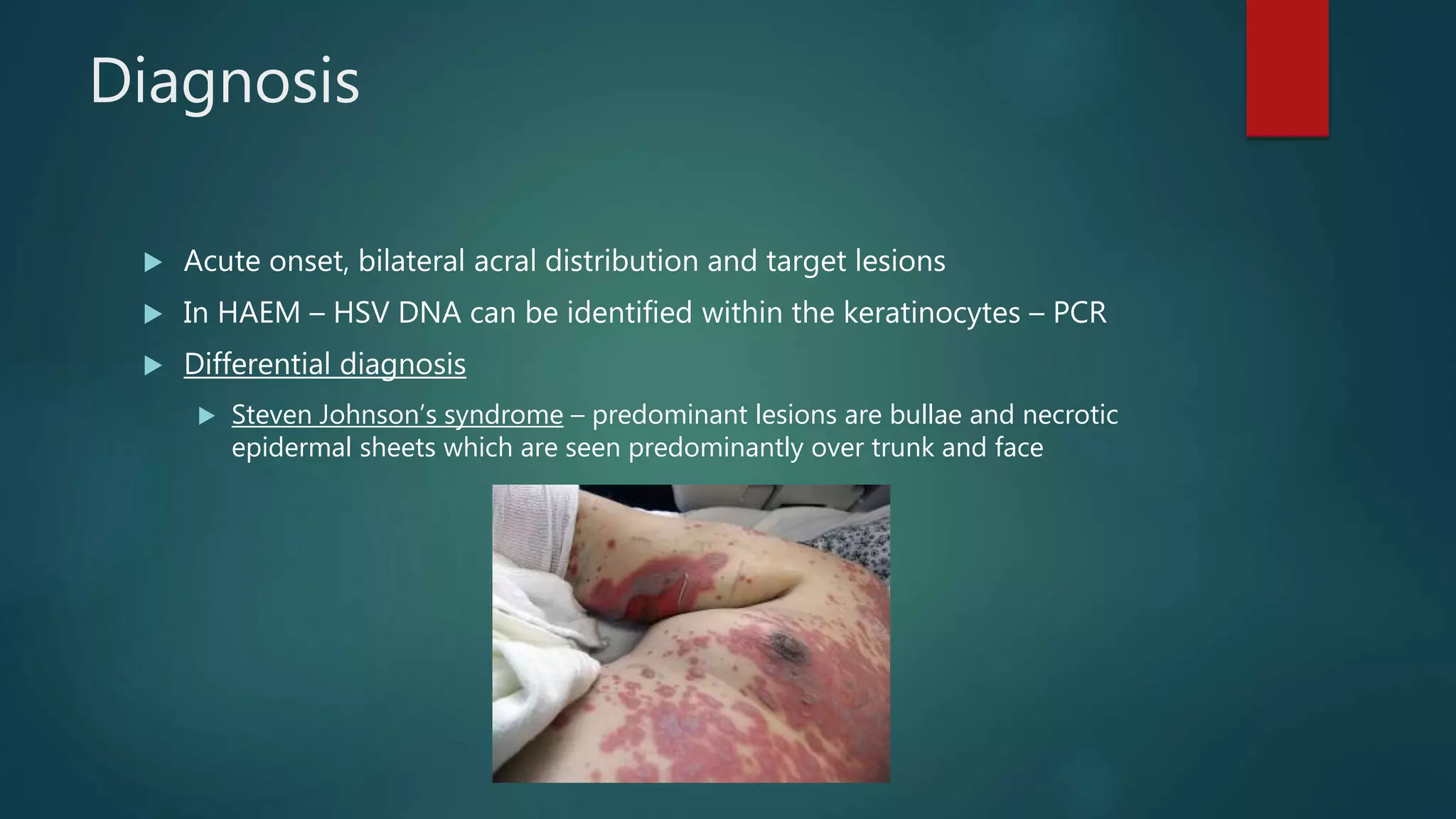 Diagnosis

Acute onset, bilateral acral distribution and target lesions

In HAEM – HSV DNA can be identified within the keratinocytes – PCR

Differential diagnosis

Steven Johnson's syndrome – predominant lesions are bullae and necrotic epidermal sheets which are seen predominantly over trunk and face